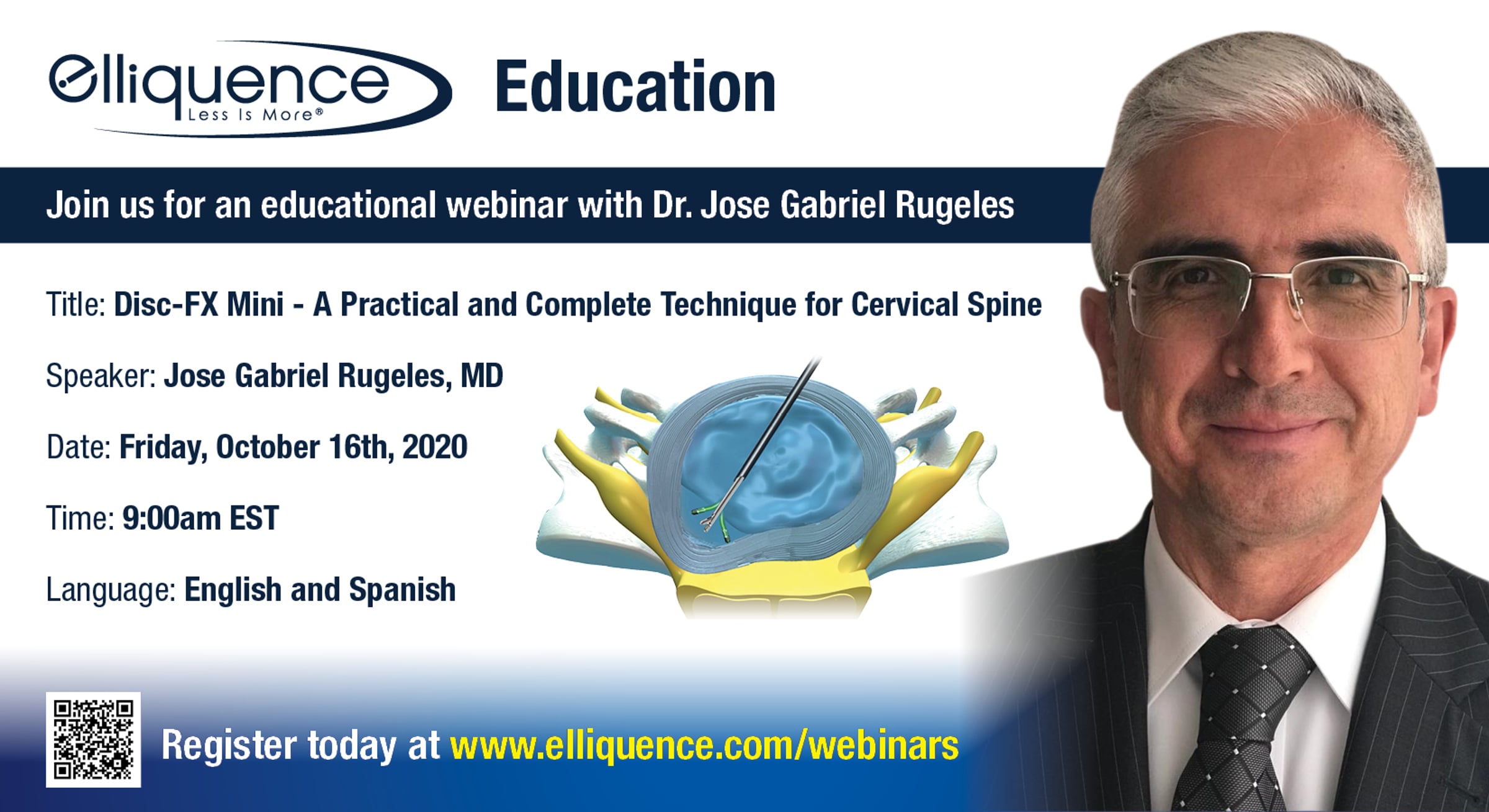 elliquence
Less Is More®

Education

Join us for an educational webinar with Dr. Jose Gabriel Rugeles

Title: Disc-FX Mini - A Practical and Complete Technique for Cervical Spine

Speaker: Jose Gabriel Rugeles, MD

Date: Friday, October 16th, 2020

Time: 9:00am EST

Language: English and Spanish

Register today at www.elliquence.com/webinars